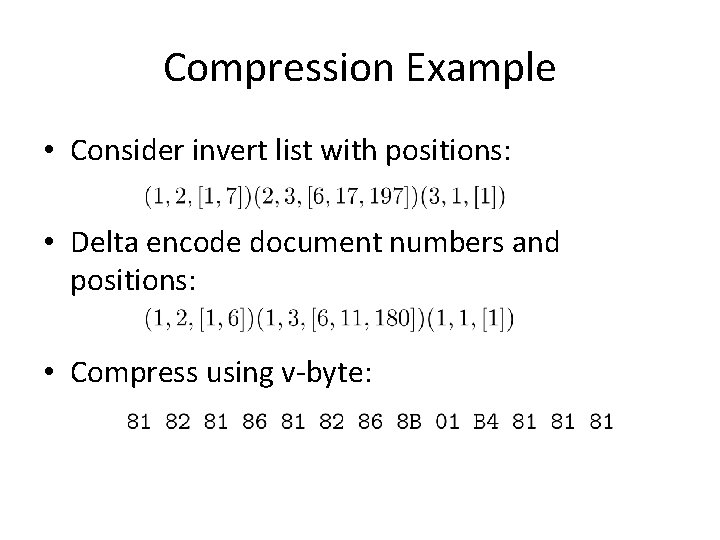 Compression Example

• Consider invert list with positions:

$(1, 2, [1, 7])(2, 3, [6, 17, 197])(3, 1, [1])$

• Delta encode document numbers and positions:

$(1, 2, [1, 6])(1, 3, [6, 11, 180])(1, 1, [1])$

• Compress using v-byte:

81 82 81 86 81 82 86 8B 01 B4 81 81 81